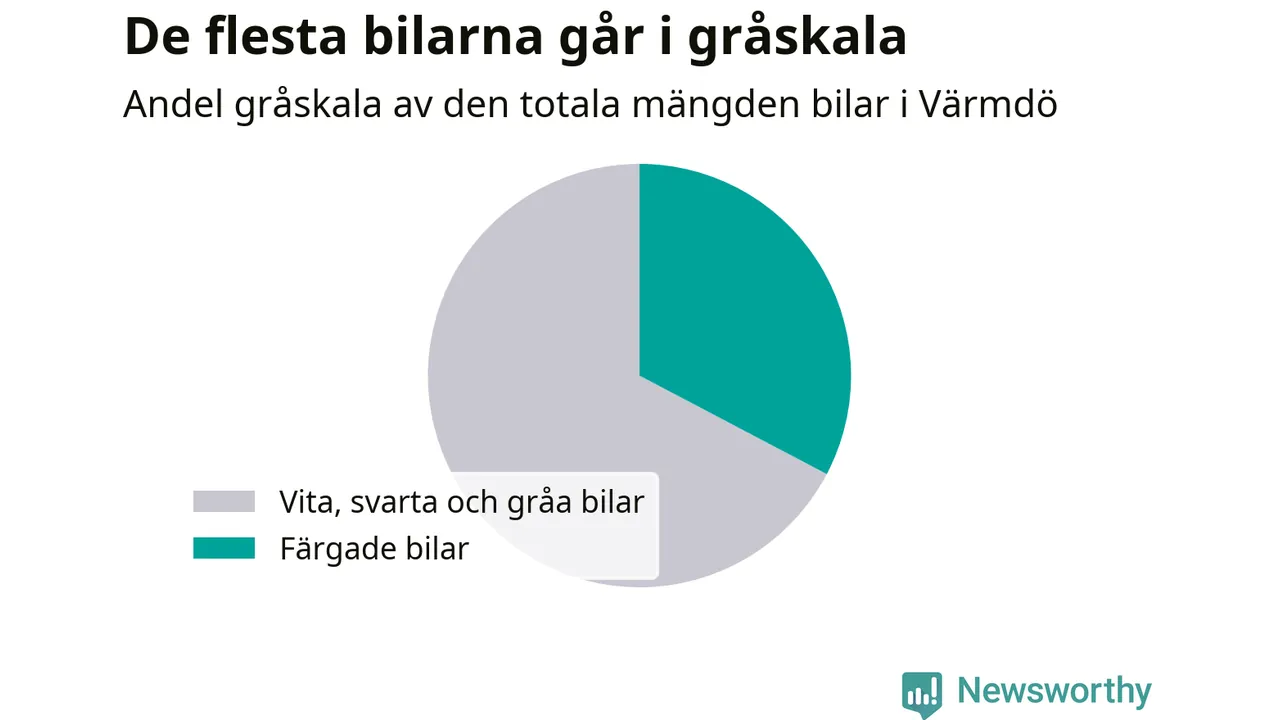 De flesta bilarna går i gråskala

Andel gråskala av den totala mängden bilar i Värmdö

Vita, svarta och gråa bilar
Färgade bilar

Newsworthy